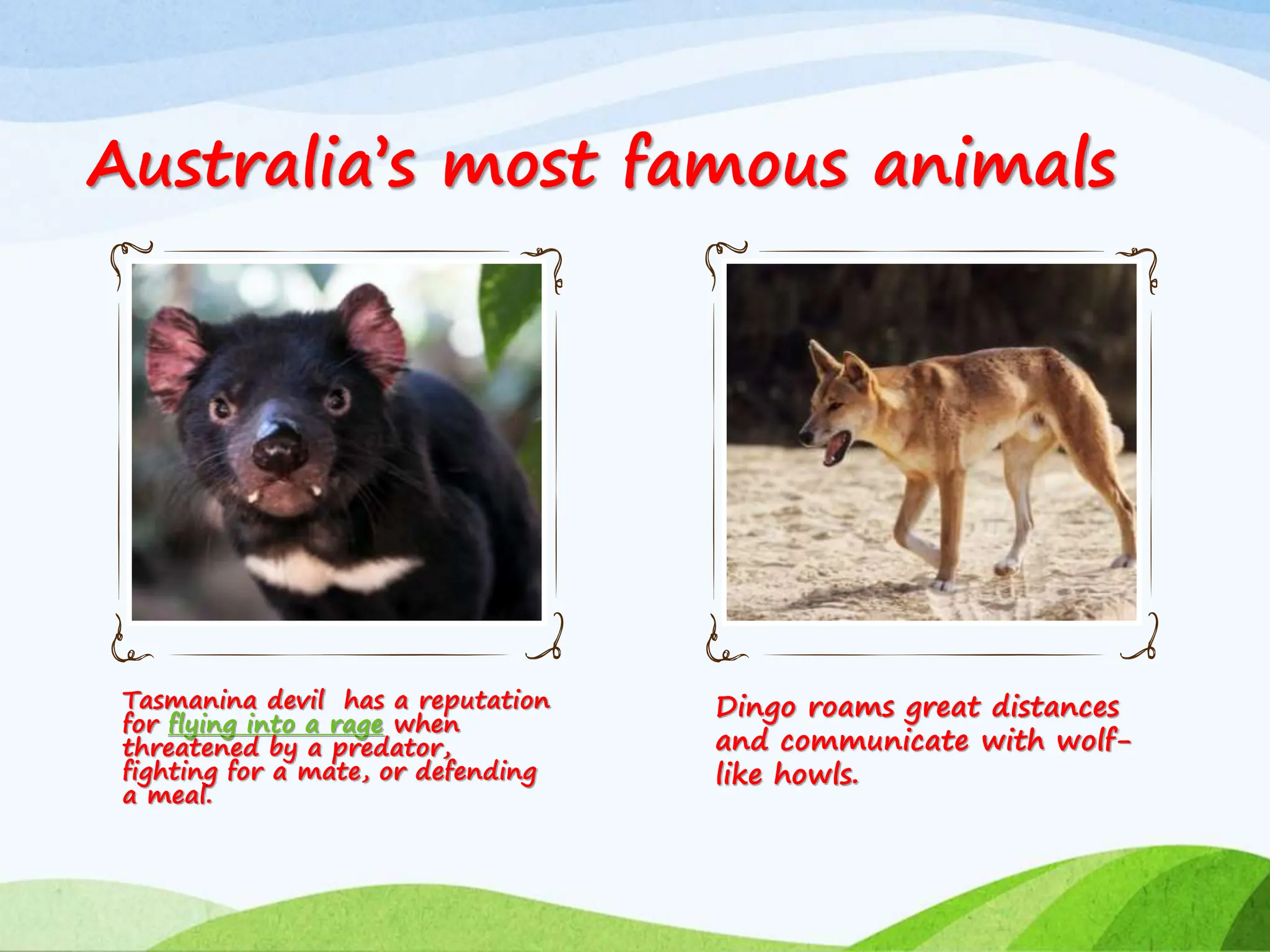 Australia's most famous animals

Tasmanina devil has a reputation for flying into a rage when threatened by a predator, fighting for a mate, or defending a meal.

Dingo roams great distances and communicate with wolf-like howls.